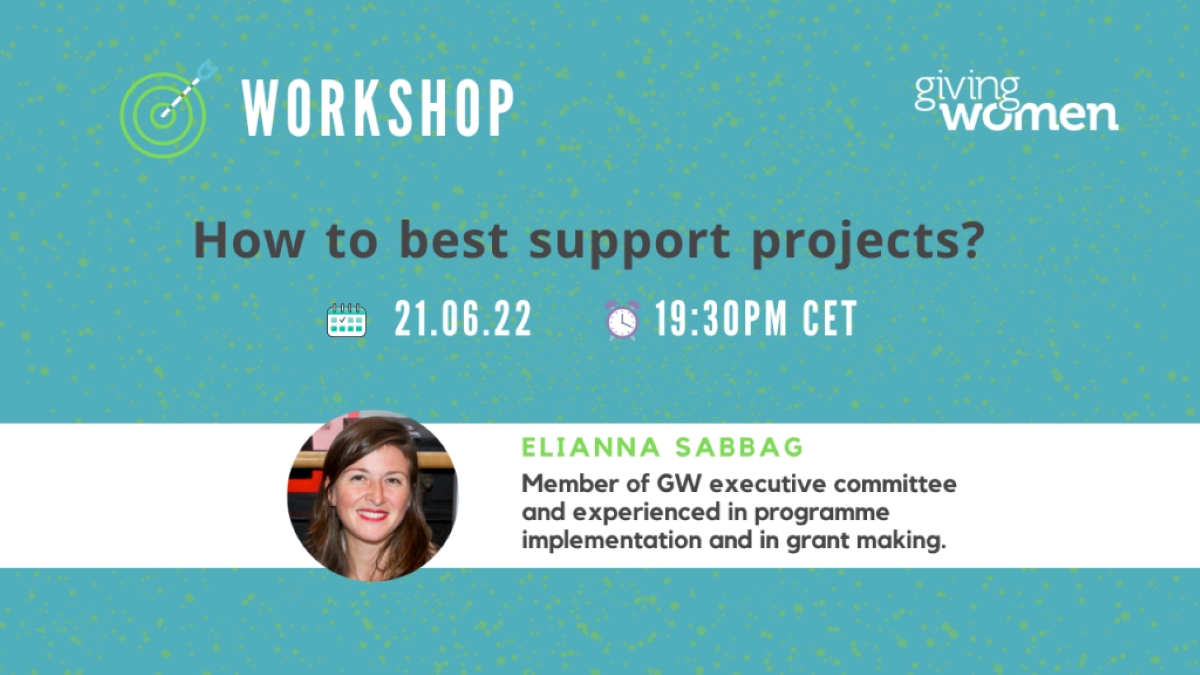 WORKSHOP

giving women

How to best support projects?

21.06.22 19:30PM CET

ELIANNA SABBAG

Member of GW executive committee and experienced in programme implementation and in grant making.